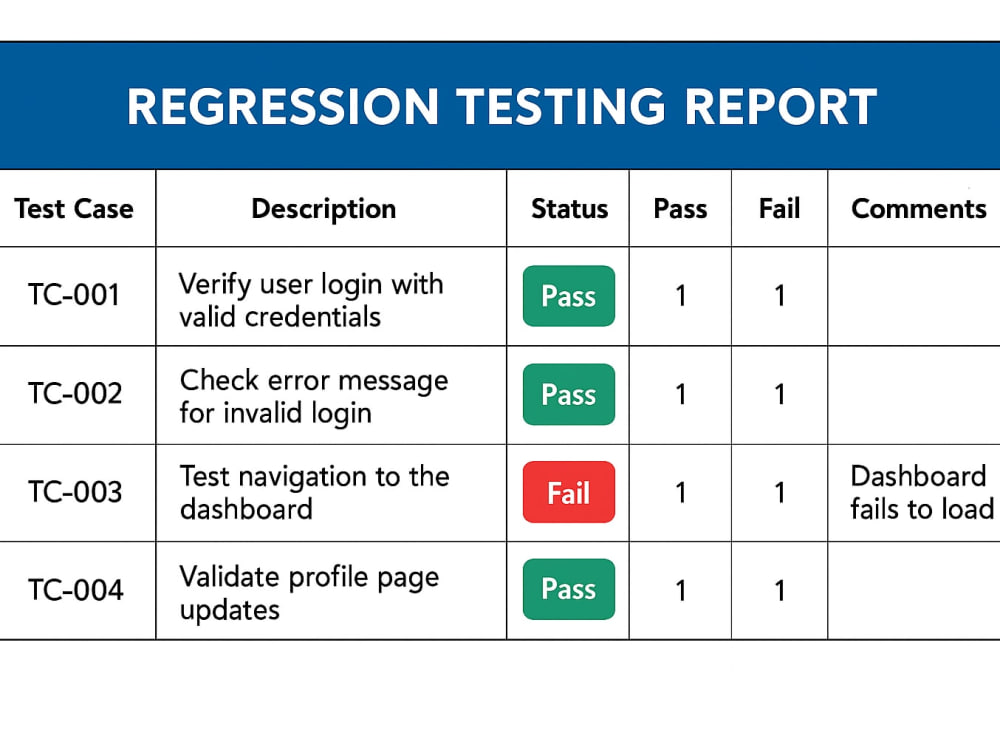 REGRESSION TESTING REPORT

| Test Case | Description | Status | Pass | Fail | Comments |
|---|---|---|---|---|---|
| TC-001 | Verify user login with valid credentials | Pass | 1 | 1 | |
| TC-002 | Check error message for invalid login | Pass | 1 | 1 | |
| TC-003 | Test navigation to the dashboard | Fail | 1 | 1 | Dashboard fails to load |
| TC-004 | Validate profile page updates | Pass | 1 | 1 | |